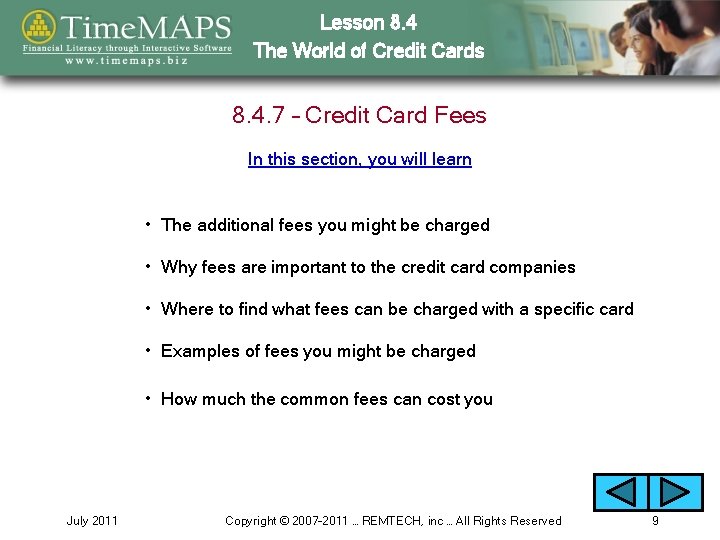 TimeMAPS
Financial Literacy through Interactive Software
www.timemaps.biz

Lesson 8.4
The World of Credit Cards

8.4.7 – Credit Card Fees

In this section, you will learn

• The additional fees you might be charged

• Why fees are important to the credit card companies

• Where to find what fees can be charged with a specific card

• Examples of fees you might be charged

• How much the common fees can cost you

July 2011

Copyright © 2007-2011 … REMTECH, inc … All Rights Reserved

9